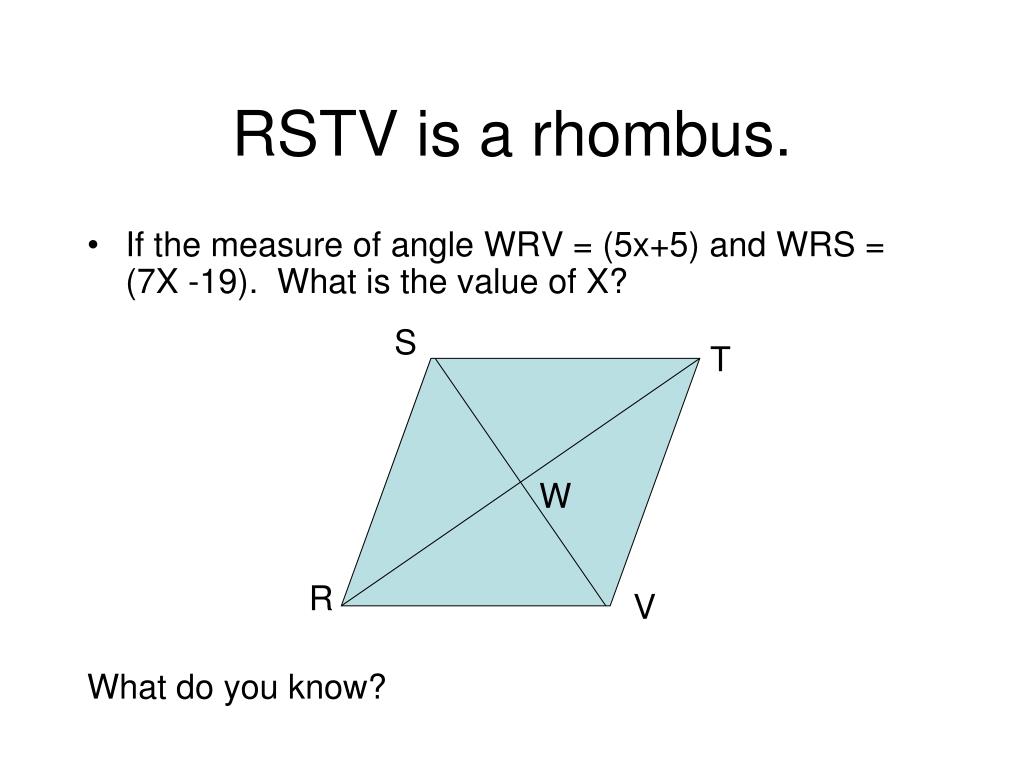 RSTV is a rhombus.

• If the measure of angle WRV = (5x+5) and WRS = (7X -19). What is the value of X?

S
T
W
R
V

What do you know?